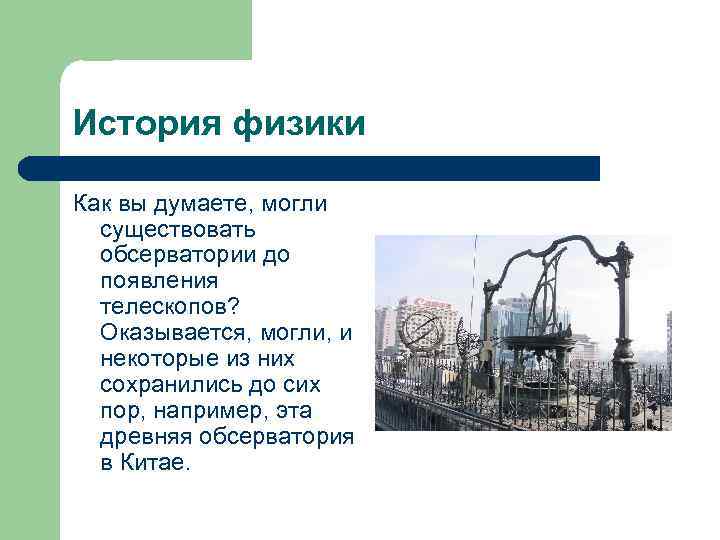 История физики

Как вы думаете, могли существовать обсерватории до появления телескопов? Оказывается, могли, и некоторые из них сохранились до сих пор, например, эта древняя обсерватория в Китае.

Canon